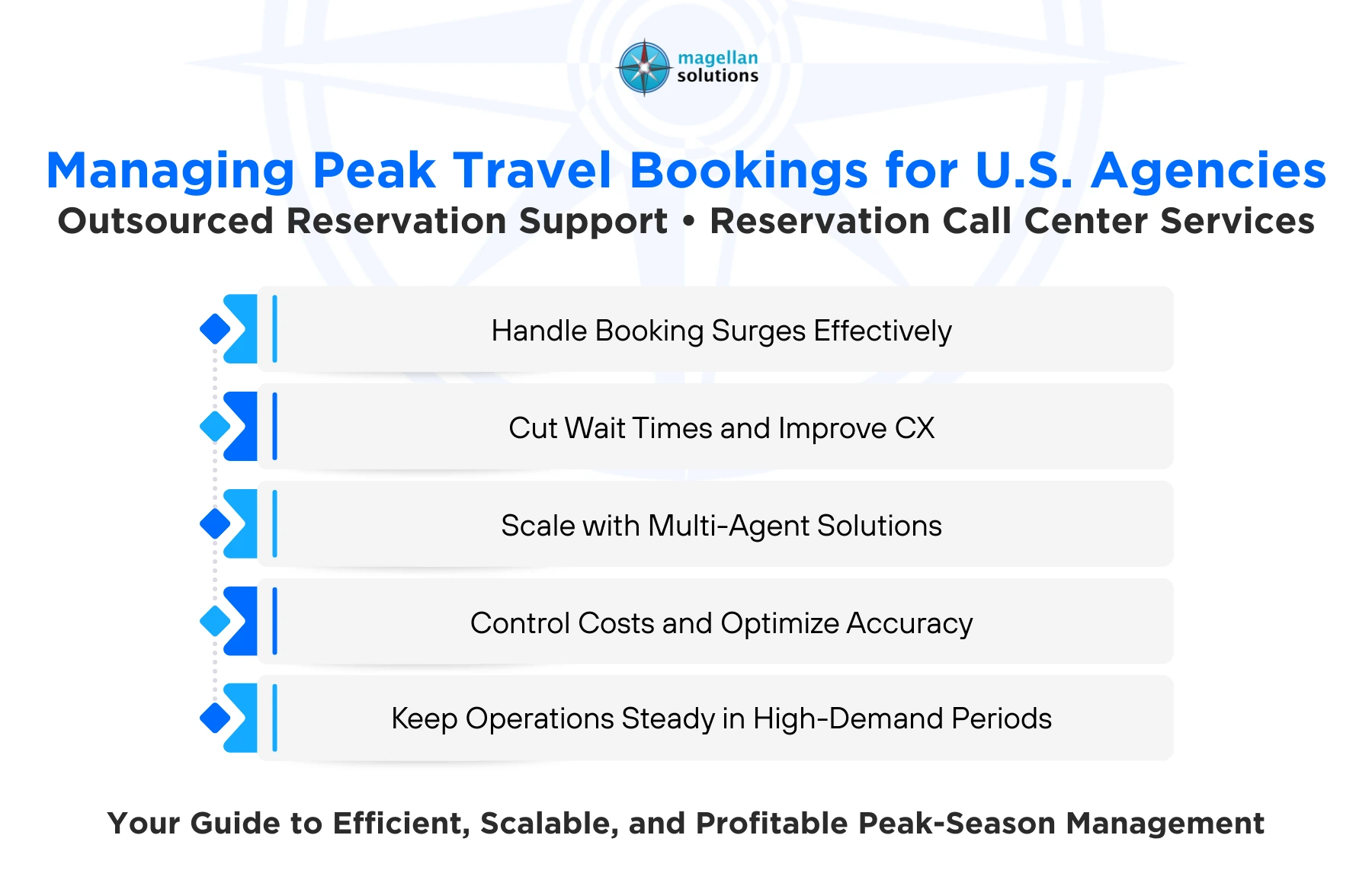 magellan
solutions

Managing Peak Travel Bookings for U.S. Agencies
Outsourced Reservation Support • Reservation Call Center Services

Handle Booking Surges Effectively

Cut Wait Times and Improve CX

Scale with Multi-Agent Solutions

Control Costs and Optimize Accuracy

Keep Operations Steady in High-Demand Periods

Your Guide to Efficient, Scalable, and Profitable Peak-Season Management